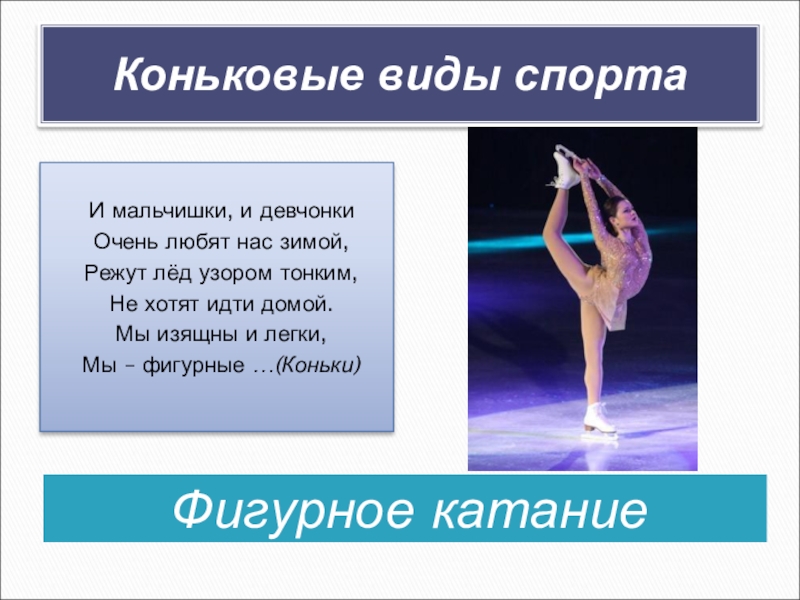 Коньковые виды спорта

И мальчишки, и девчонки
Очень любят нас зимой,
Режут лёд узором тонким,
Не хотят идти домой.
Мы изящны и легки,
Мы – фигурные …(Коньки)

Фигурное катание